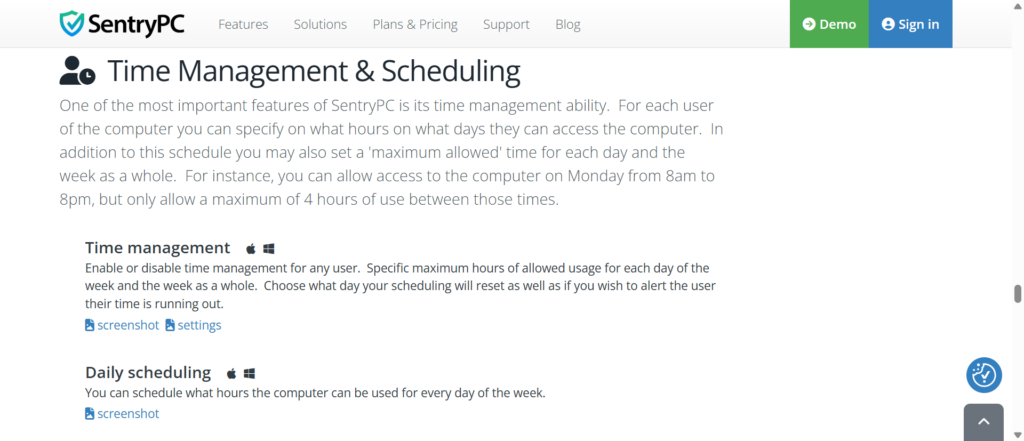 SentryPC Features Solutions Plans & Pricing Support Blog Demo Sign in

Time Management & Scheduling

One of the most important features of SentryPC is its time management ability. For each user of the computer you can specify on what hours on what days they can access the computer. In addition to this schedule you may also set a 'maximum allowed' time for each day and the week as a whole. For instance, you can allow access to the computer on Monday from 8am to 8pm, but only allow a maximum of 4 hours of use between those times.

Time management

Enable or disable time management for any user. Specific maximum hours of allowed usage for each day of the week and the week as a whole. Choose what day your scheduling will reset as well as if you wish to alert the user their time is running out.

screenshot settings

Daily scheduling

You can schedule what hours the computer can be used for every day of the week.

screenshot